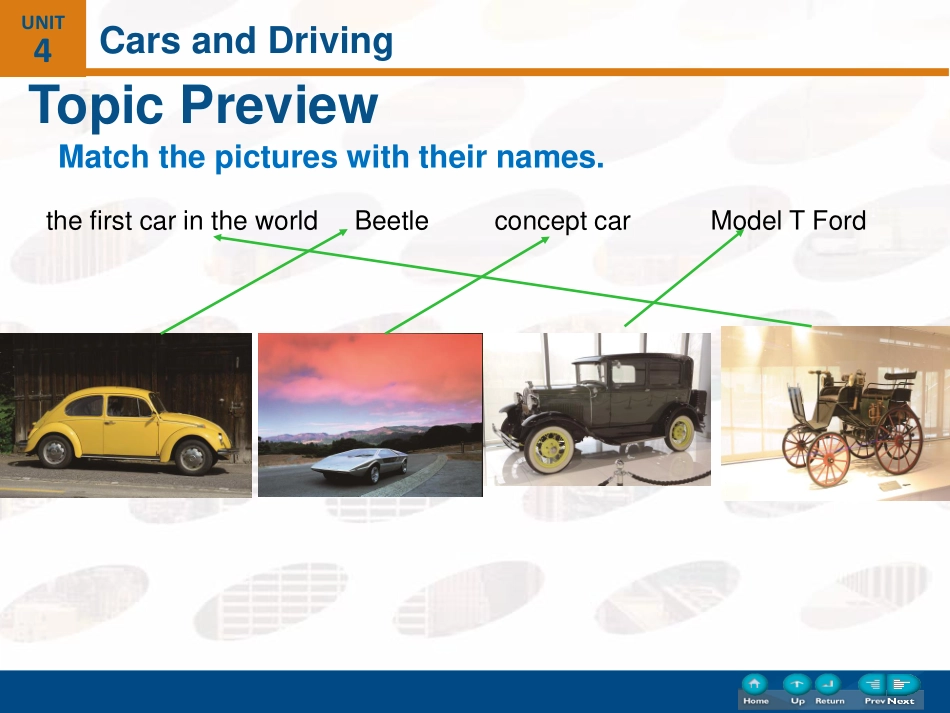 UNIT
4
Cars and Driving

Topic Preview

Match the pictures with their names.

the first car in the world Beetle concept car Model T Ford

Home Up Return Prev Next